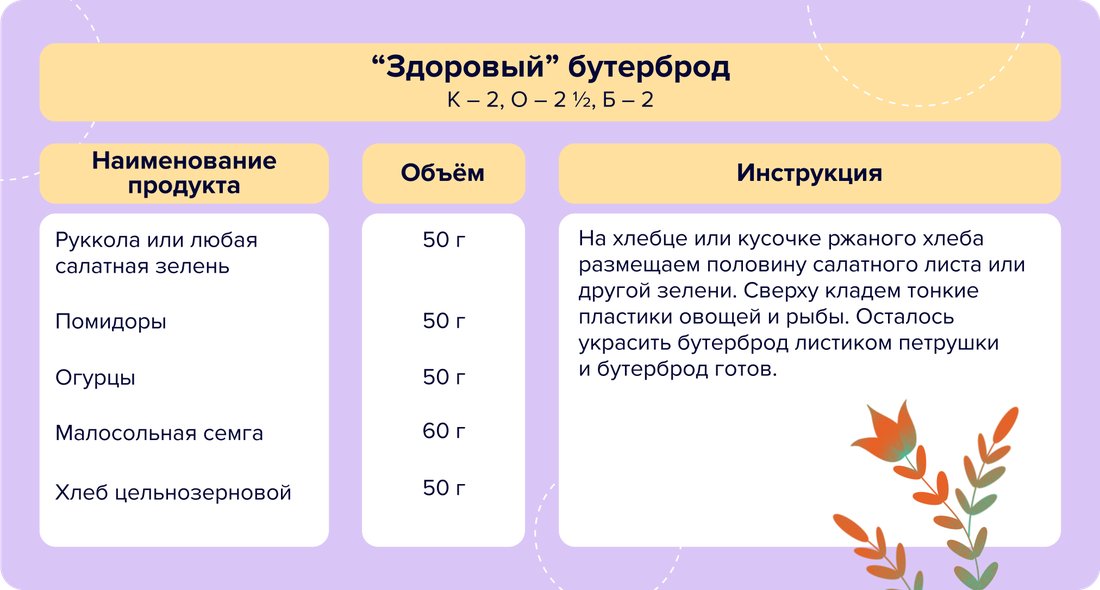 “Здоровый” бутерброд
К – 2, О – 2 ½, Б – 2

| Наименование продукта | Объём | Инструкция |
|---|---|---|
| Руккола или любая салатная зелень | 50 г | На хлебце или кусочке ржаного хлеба размещаем половину салатного листа или другой зелени. Сверху кладем тонкие пластики овощей и рыбы. Осталось украсить бутерброд листиком петрушки и бутерброд готов. |
| Помидоры | 50 г | |
| Огурцы | 50 г | |
| Малосольная семга | 60 г | |
| Хлеб цельнозерновой | 50 г | |